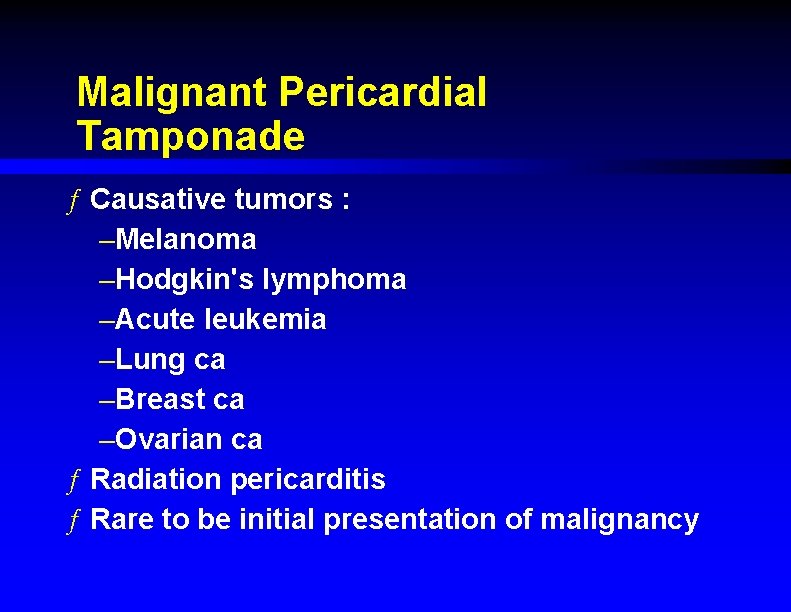 Malignant Pericardial Tamponade

ƒ Causative tumors :
–Melanoma
–Hodgkin's lymphoma
–Acute leukemia
–Lung ca
–Breast ca
–Ovarian ca
ƒ Radiation pericarditis
ƒ Rare to be initial presentation of malignancy